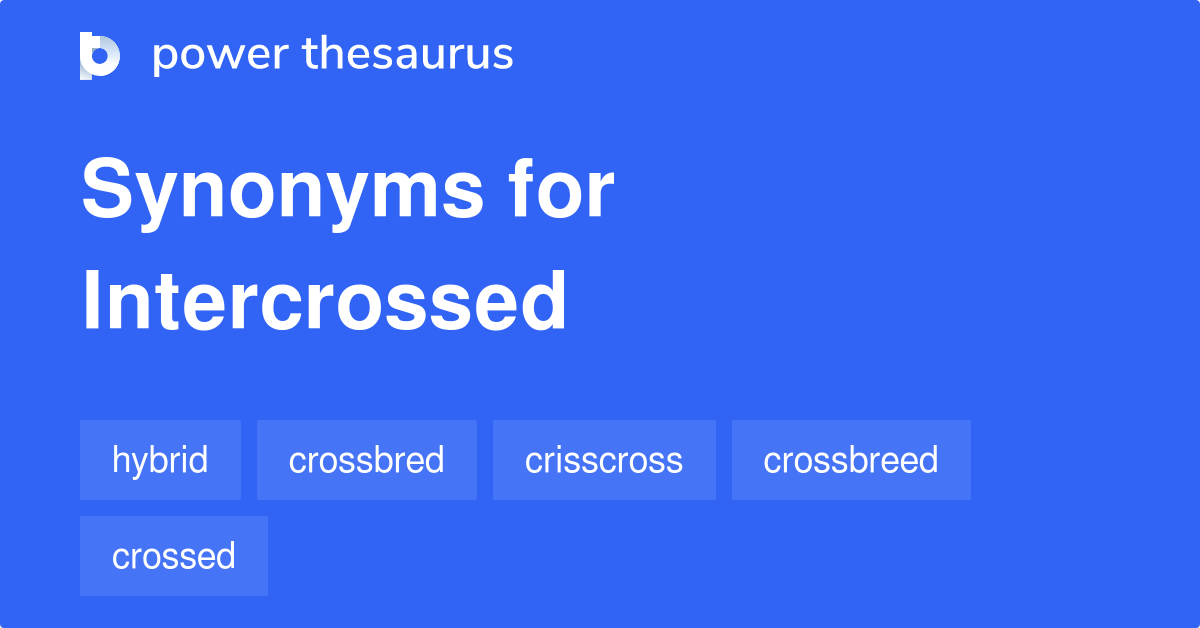 power thesaurus

Synonyms for Intercrossed

hybrid

crossbred

crisscross

crossbreed

crossed